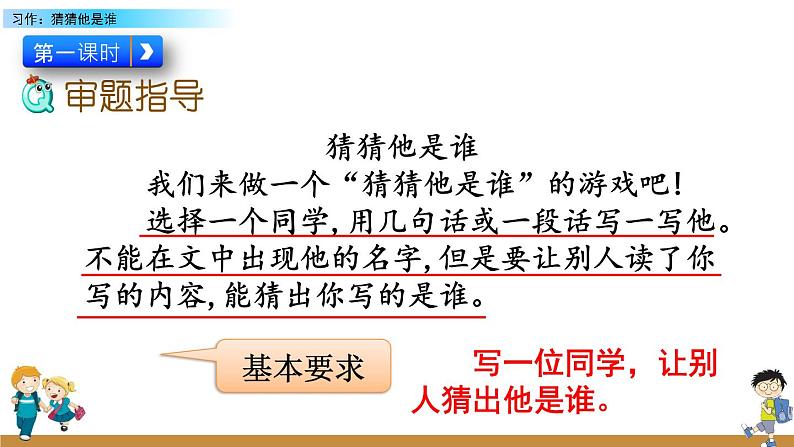 习作：猜猜他是谁

第一课时

审题指导

猜猜他是谁

我们来做一个“猜猜他是谁”的游戏吧！

选择一个同学，用几句话或一段话写一写他。不能在文中出现他的名字，但是要让别人读了你写的内容，能猜出你写的是谁。

基本要求

写一位同学，让别人猜出他是谁。